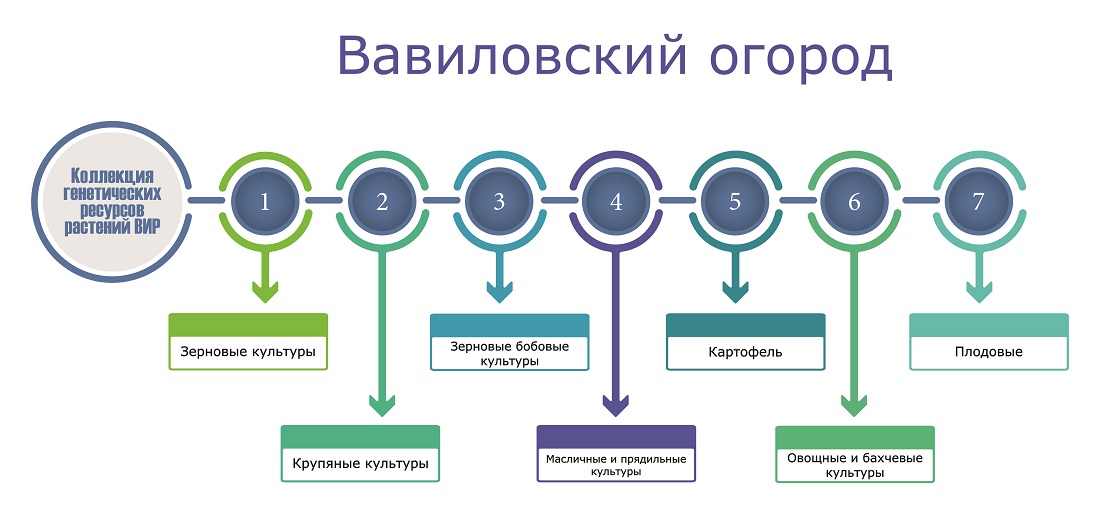 Вавиловский огород

Коллекция генетических ресурсов растений ВИР

1

2

3

4

5

6

7

Зерновые культуры

Крупяные культуры

Зерновые бобовые культуры

Масличные и прядильные культуры

Картофель

Овощные и бахчевые культуры

Плодовые